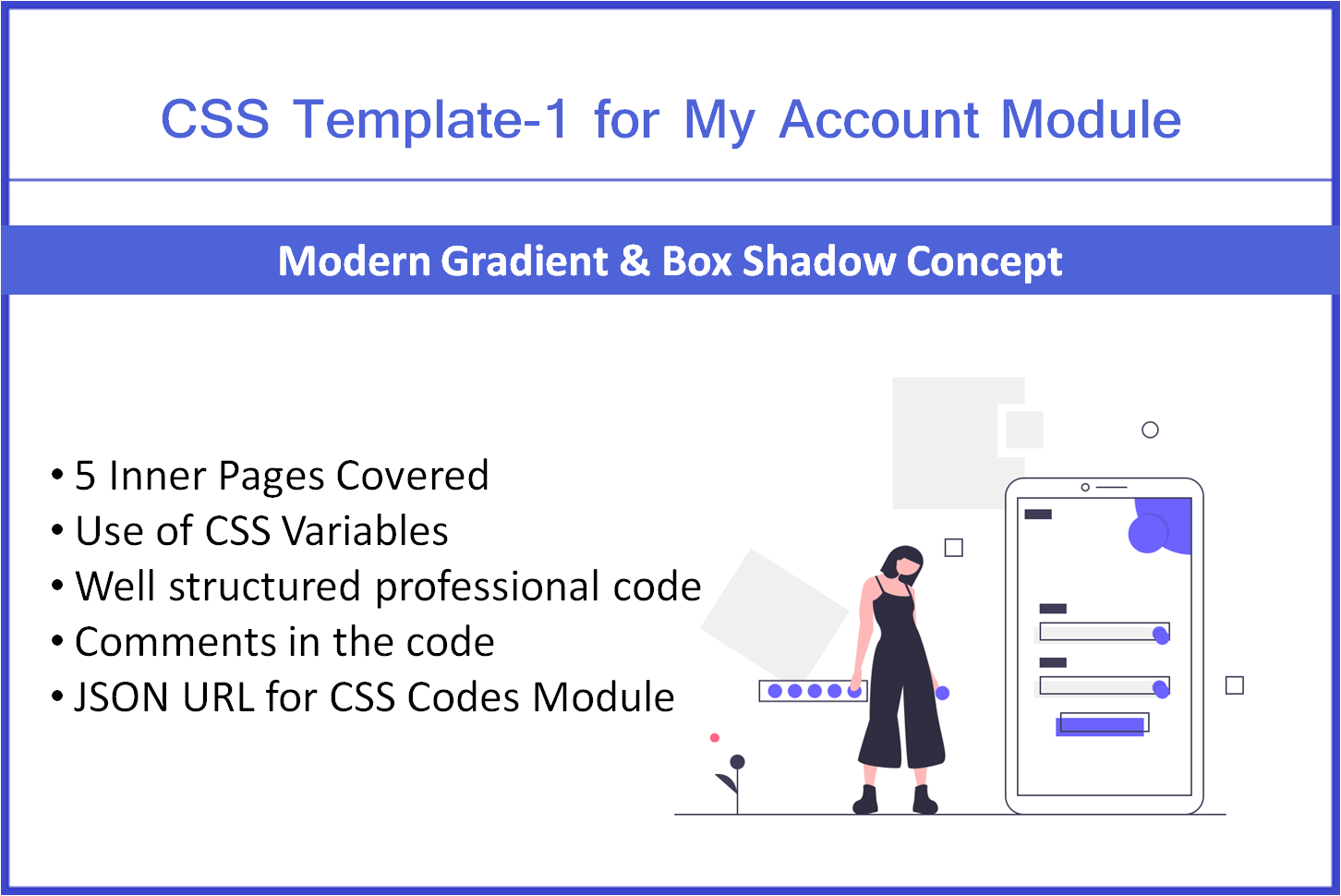 CSS Template-1 for My Account Module

Modern Gradient & Box Shadow Concept

• 5 Inner Pages Covered
• Use of CSS Variables
• Well structured professional code
• Comments in the code
• JSON URL for CSS Codes Module